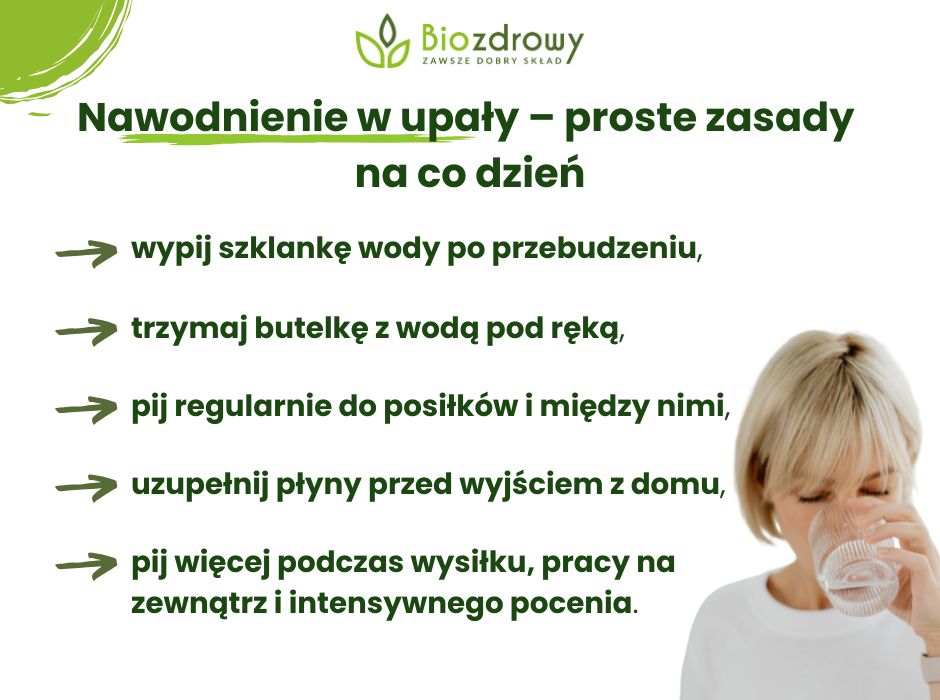 Biozdrowy
ZAWSZE DOBRY SKŁAD

Nawodnienie w upały – proste zasady na co dzień

wypij szklankę wody po przebudzeniu,

trzymaj butelkę z wodą pod ręką,

pij regularnie do posiłków i między nimi,

uzupełnij płyny przed wyjściem z domu,

pij więcej podczas wysiłku, pracy na zewnątrz i intensywnego pocenia.